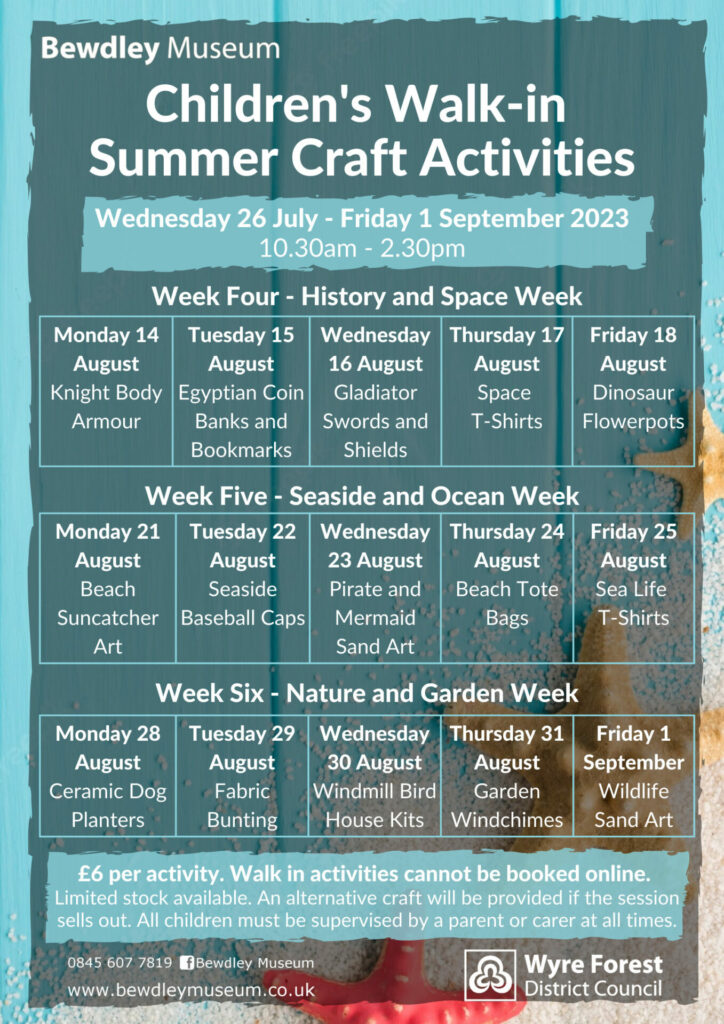 Bewdley Museum

Children's Walk-in Summer Craft Activities

Wednesday 26 July - Friday 1 September 2023
10.30am - 2.30pm

Week Four - History and Space Week

| Monday 14 August Knight Body Armour | Tuesday 15 August Egyptian Coin Banks and Bookmarks | Wednesday 16 August Gladiator Swords and Shields | Thursday 17 August Space T-Shirts | Friday 18 August Dinosaur Flowerpots |
|---|---|---|---|---|

Week Five - Seaside and Ocean Week

| Monday 21 August Beach Suncatcher Art | Tuesday 22 August Seaside Baseball Caps | Wednesday 23 August Pirate and Mermaid Sand Art | Thursday 24 August Beach Tote Bags | Friday 25 August Sea Life T-Shirts |
|---|---|---|---|---|

Week Six - Nature and Garden Week

| Monday 28 August Ceramic Dog Planters | Tuesday 29 August Fabric Bunting | Wednesday 30 August Windmill Bird House Kits | Thursday 31 August Garden Windchimes | Friday 1 September Wildlife Sand Art |
|---|---|---|---|---|

£6 per activity. Walk in activities cannot be booked online.
Limited stock available. An alternative craft will be provided if the session sells out. All children must be supervised by a parent or carer at all times.

0845 607 7819 Bewdley Museum
www.bewdleymuseum.co.uk

Wyre Forest District Council